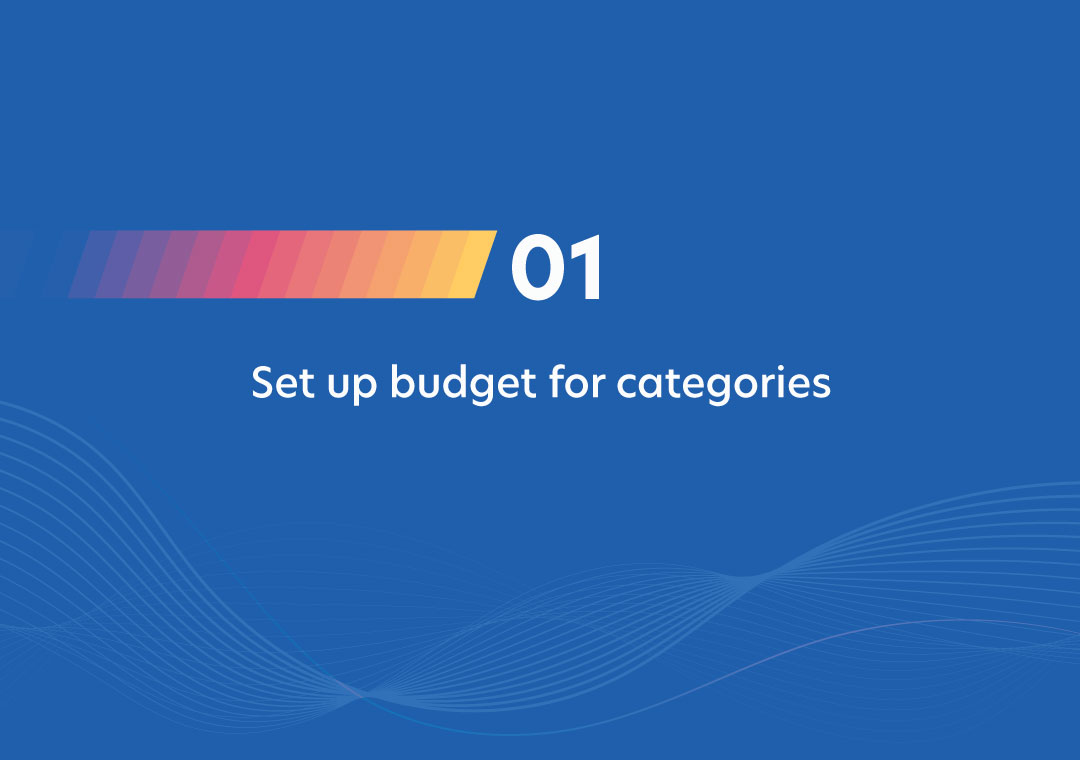 01

Set up budget for categories